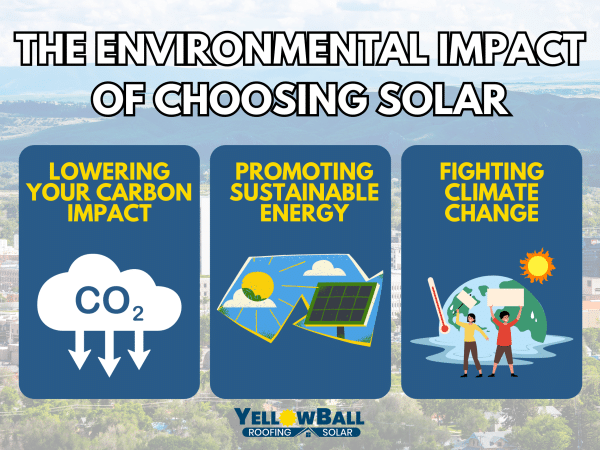 THE ENVIRONMENTAL IMPACT OF CHOOSING SOLAR

LOWERING YOUR CARBON IMPACT

$CO_2$

PROMOTING SUSTAINABLE ENERGY

FIGHTING CLIMATE CHANGE

YELLOWBALL
ROOFING SOLAR